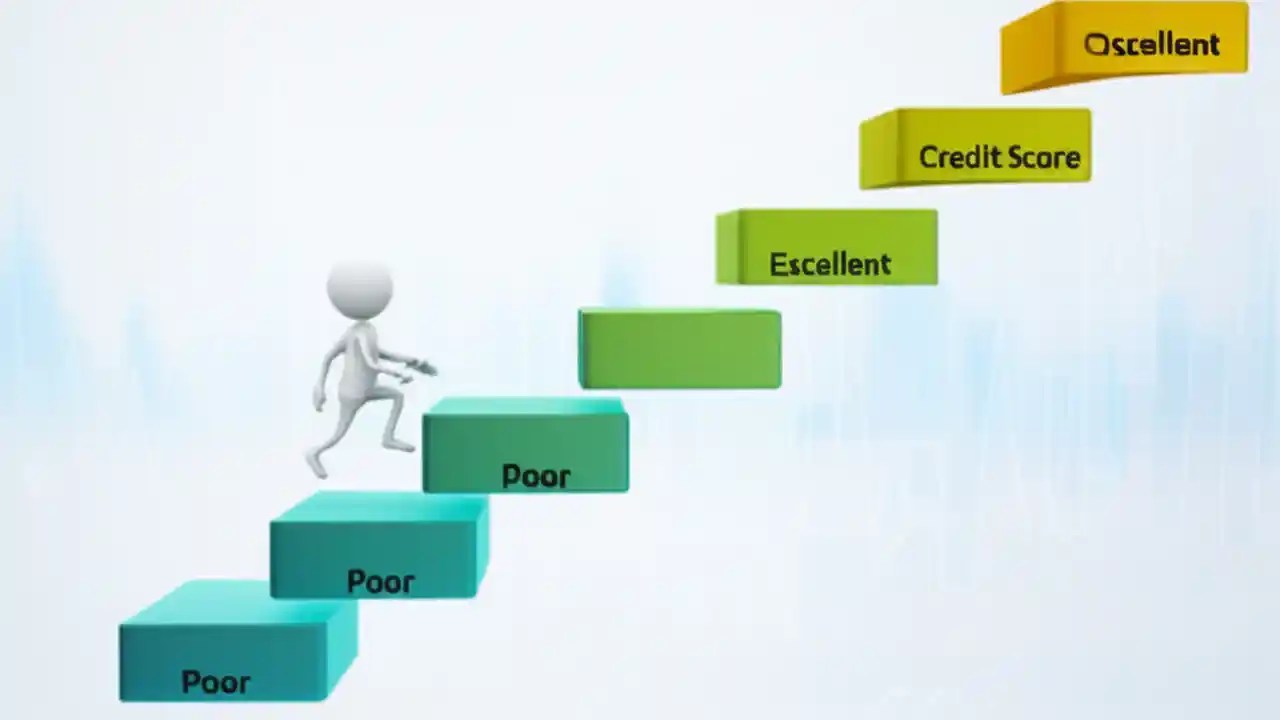 Oscellent

Credit Score

Escellent

Poor

Poor

Poor